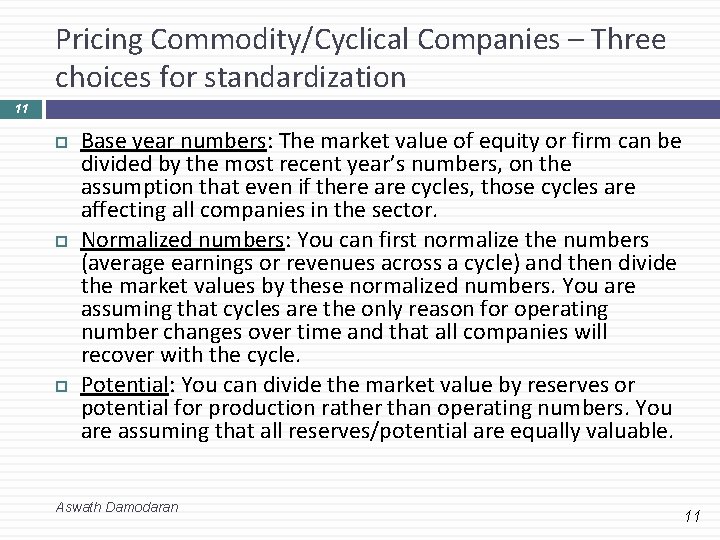 Pricing Commodity/Cyclical Companies – Three choices for standardization

11

Base year numbers: The market value of equity or firm can be divided by the most recent year's numbers, on the assumption that even if there are cycles, those cycles are affecting all companies in the sector.

Normalized numbers: You can first normalize the numbers (average earnings or revenues across a cycle) and then divide the market values by these normalized numbers. You are assuming that cycles are the only reason for operating number changes over time and that all companies will recover with the cycle.

Potential: You can divide the market value by reserves or potential for production rather than operating numbers. You are assuming that all reserves/potential are equally valuable.

Aswath Damodaran

11